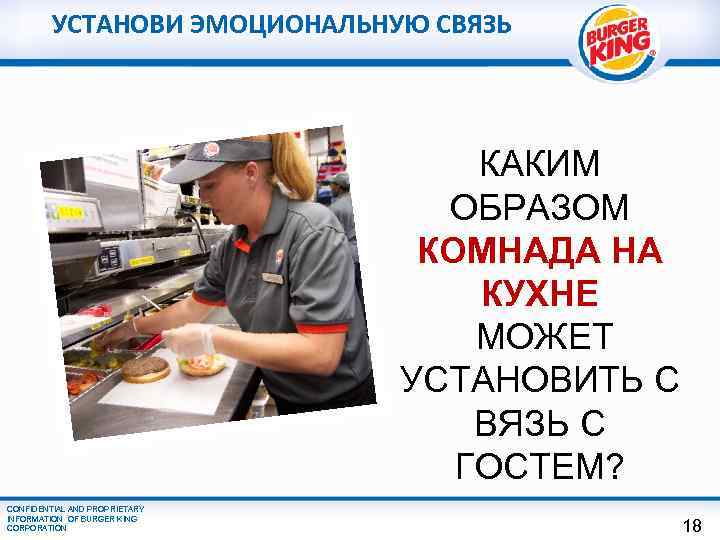 УСТАНОВИ ЭМОЦИОНАЛЬНУЮ СВЯЗЬ

BURGER KING

КАКИМ ОБРАЗОМ КОМНАДА НА КУХНЕ МОЖЕТ УСТАНОВИТЬ С ВЯЗЬ С ГОСТЕМ?

CONFIDENTIAL AND PROPRIETARY INFORMATION OF BURGER KING CORPORATION

18